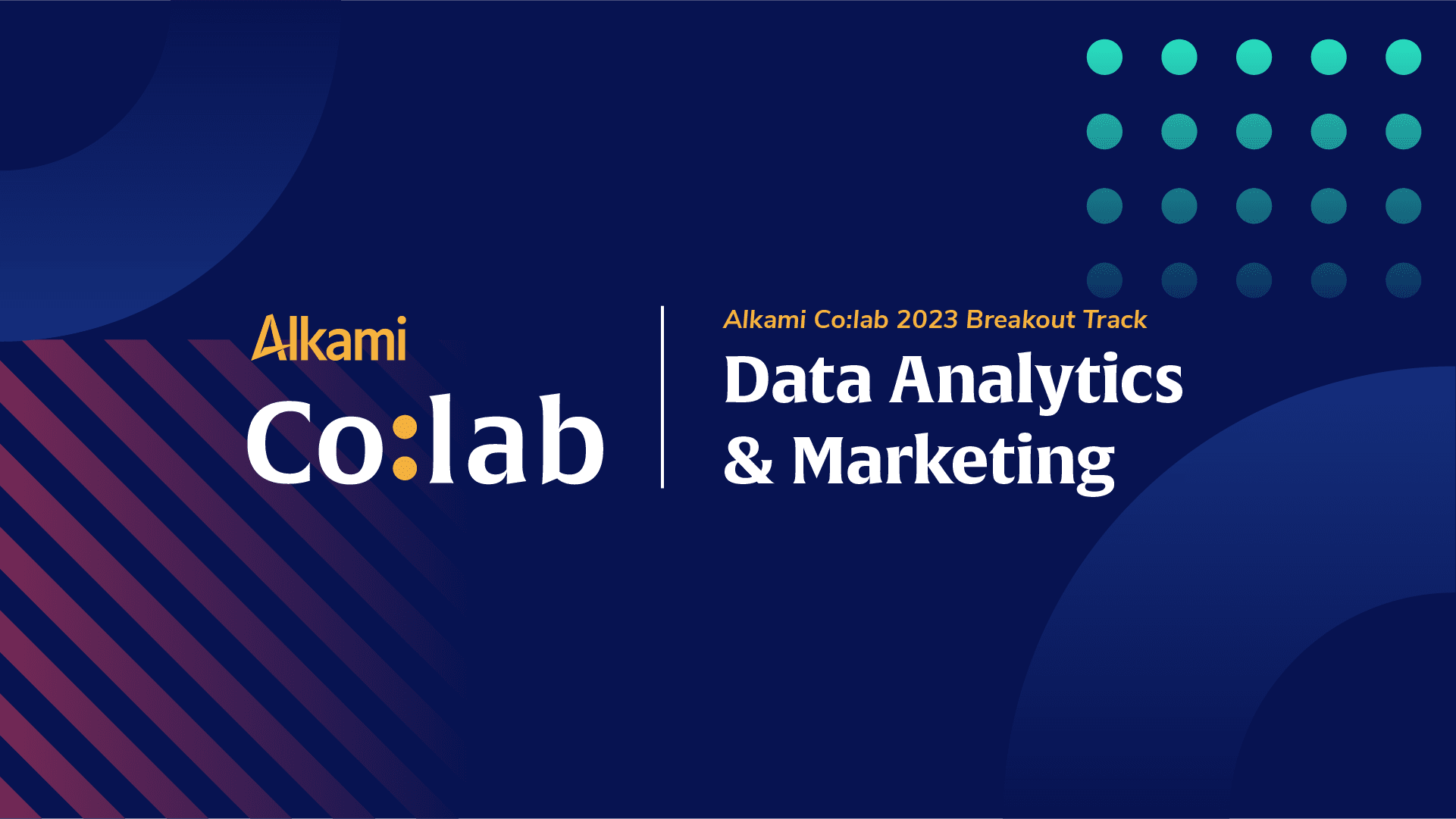 Alkami
Co:lab

Alkami Co:lab 2023 Breakout Track
Data Analytics & Marketing